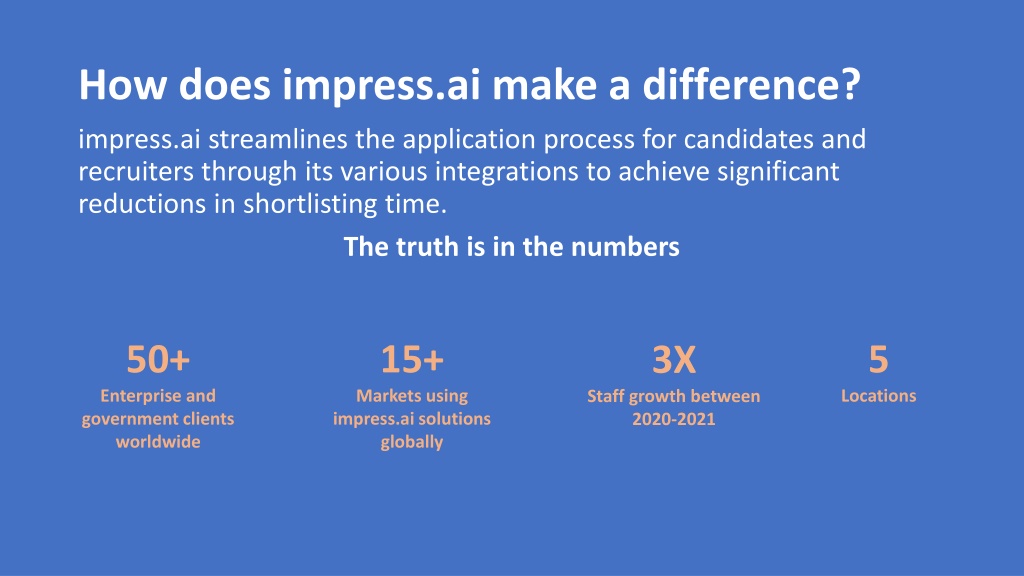 How does impress.ai make a difference?

impress.ai streamlines the application process for candidates and recruiters through its various integrations to achieve significant reductions in shortlisting time.

The truth is in the numbers

50+
Enterprise and government clients worldwide

15+
Markets using impress.ai solutions globally

3X
Staff growth between 2020-2021

5
Locations